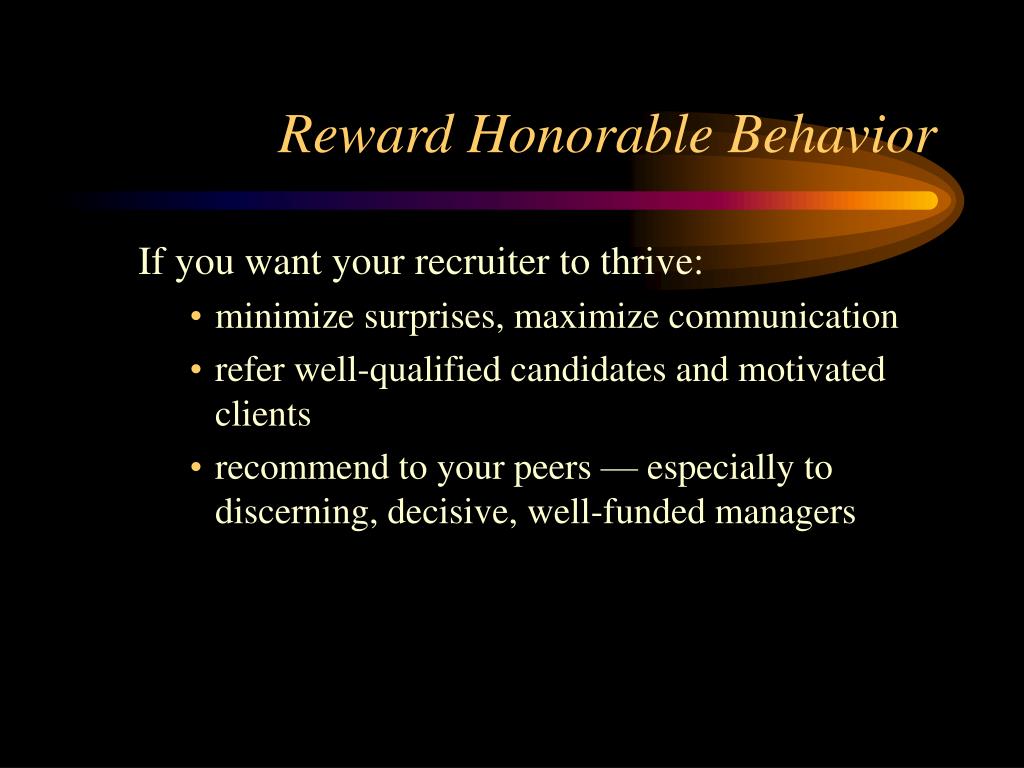 Reward Honorable Behavior

If you want your recruiter to thrive:

• minimize surprises, maximize communication
• refer well-qualified candidates and motivated clients
• recommend to your peers — especially to discerning, decisive, well-funded managers